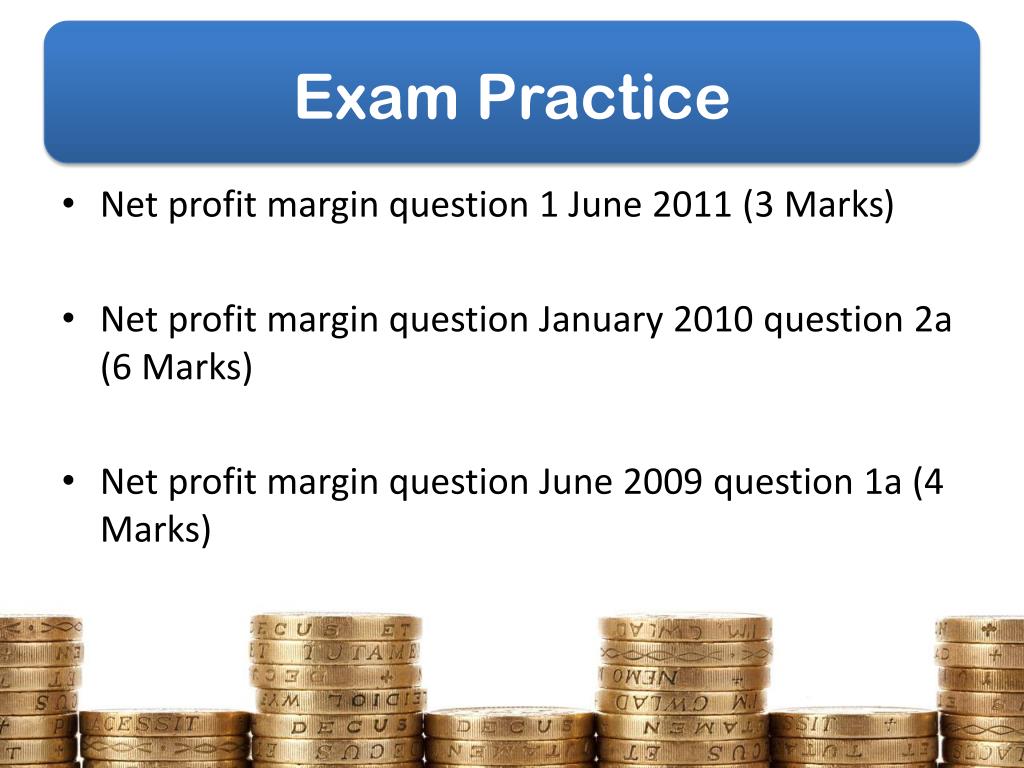 Exam Practice

• Net profit margin question 1 June 2011 (3 Marks)

• Net profit margin question January 2010 question 2a (6 Marks)

• Net profit margin question June 2009 question 1a (4 Marks)